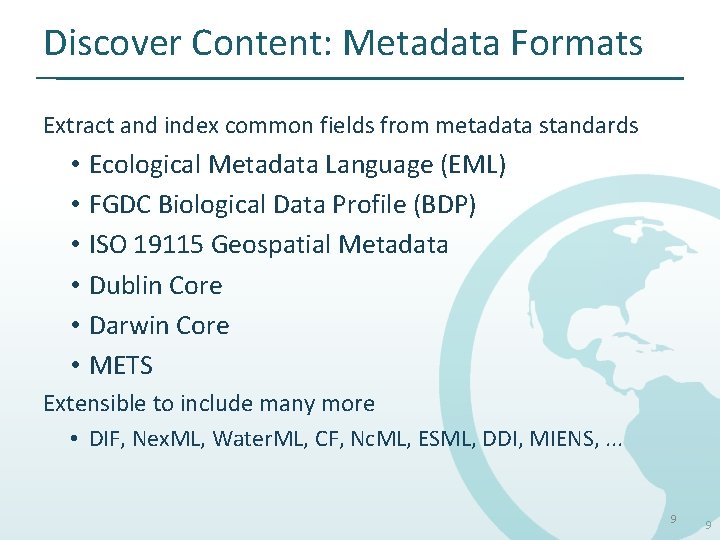 Discover Content: Metadata Formats

Extract and index common fields from metadata standards

• Ecological Metadata Language (EML)
• FGDC Biological Data Profile (BDP)
• ISO 19115 Geospatial Metadata
• Dublin Core
• Darwin Core
• METS

Extensible to include many more

• DIF, NexML, WaterML, CF, NcML, ESML, DDI, MIENS, ...

9

9